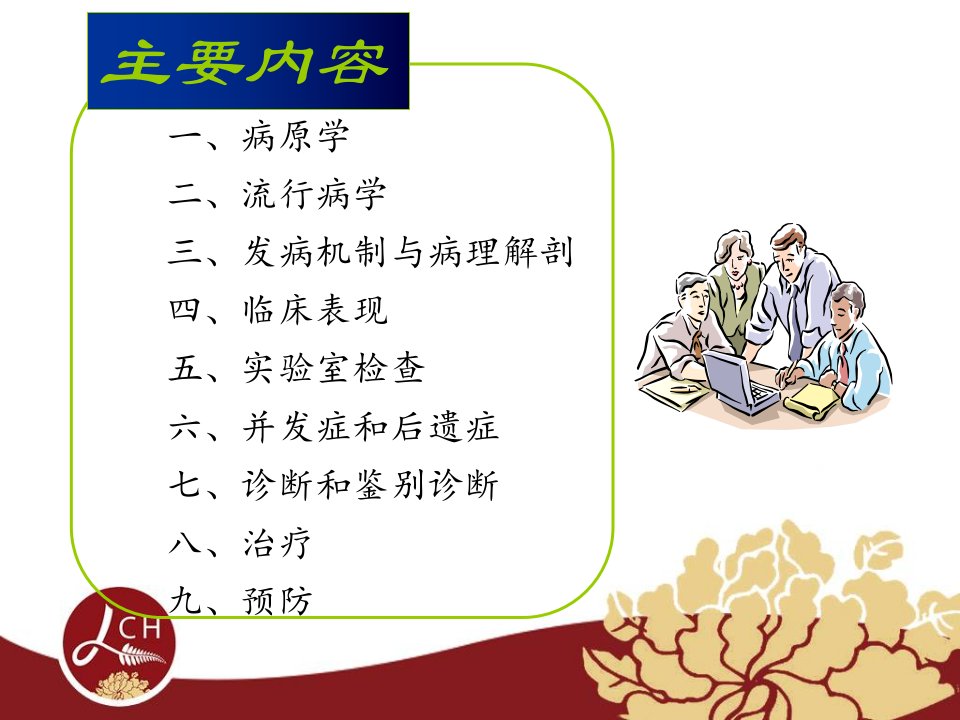 主要内容

一、病原学
二、流行病学
三、发病机制与病理解剖
四、临床表现
五、实验室检查
六、并发症和后遗症
七、诊断和鉴别诊断
八、治疗
九、预防

LCH